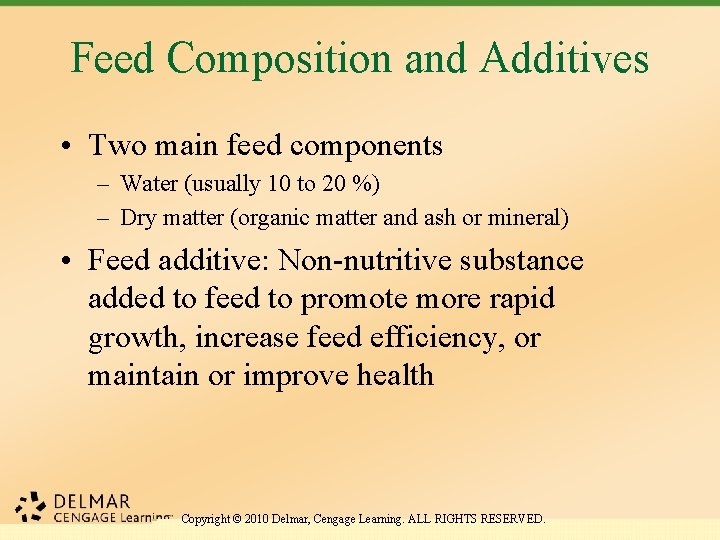 Feed Composition and Additives

• Two main feed components
– Water (usually 10 to 20 %)
– Dry matter (organic matter and ash or mineral)

• Feed additive: Non-nutritive substance added to feed to promote more rapid growth, increase feed efficiency, or maintain or improve health

DELMAR
CENGAGE Learning™ Copyright © 2010 Delmar, Cengage Learning. ALL RIGHTS RESERVED.